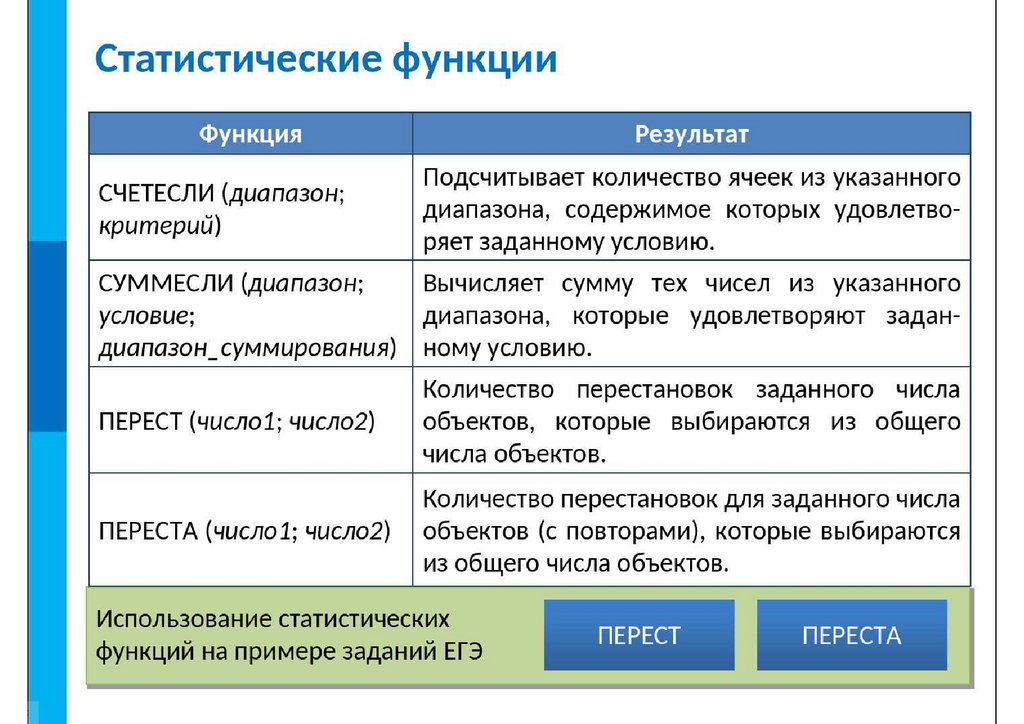 Статистические функции

| Функция | Результат |
|---|---|
| СЧЕТЕСЛИ (диапазон; критерий) | Подсчитывает количество ячеек из указанного диапазона, содержимое которых удовлетворяет заданному условию. |
| СУММЕСЛИ (диапазон; условие; диапазон_суммирования) | Вычисляет сумму тех чисел из указанного диапазона, которые удовлетворяют заданному условию. |
| ПЕРЕСТ (число1; число2) | Количество перестановок заданного числа объектов, которые выбираются из общего числа объектов. |
| ПЕРЕСТА (число1; число2) | Количество перестановок для заданного числа объектов (с повторами), которые выбираются из общего числа объектов. |

Использование статистических функций на примере заданий ЕГЭ

ПЕРЕСТ

ПЕРЕСТА